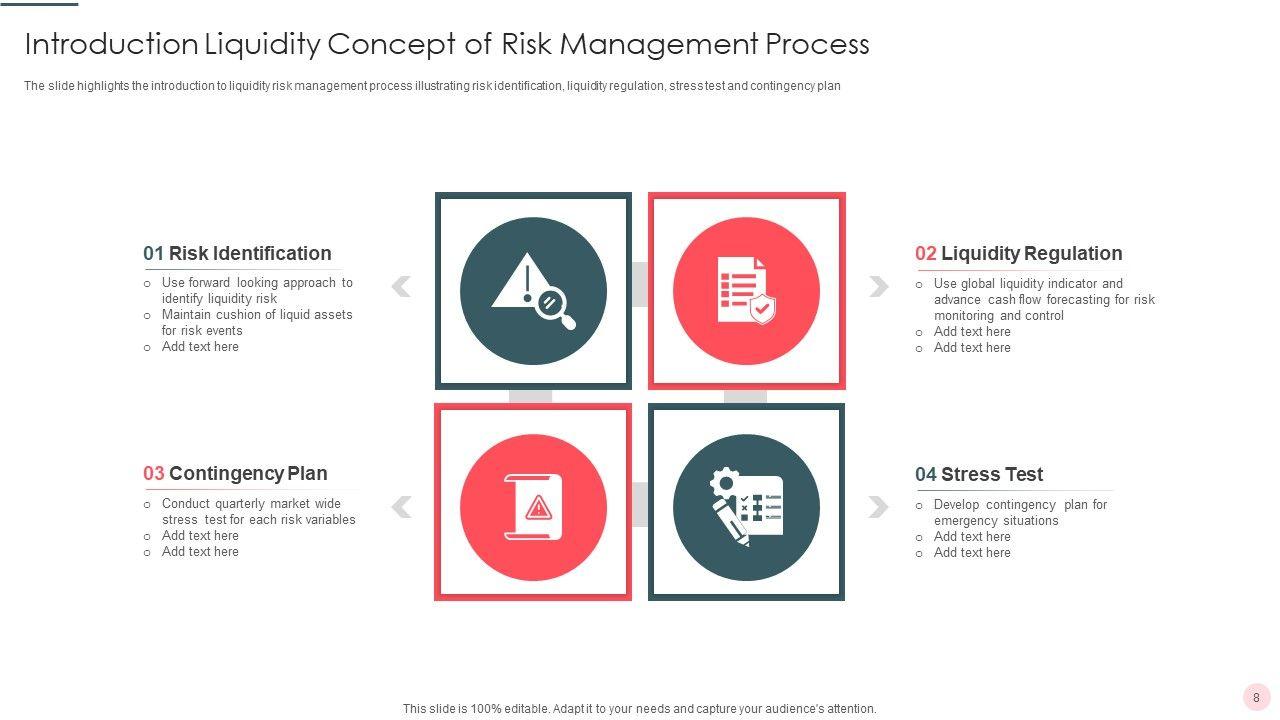 Introduction Liquidity Concept of Risk Management Process

The slide highlights the introduction to liquidity risk management process illustrating risk identification, liquidity regulation, stress test and contingency plan

01 Risk Identification

o Use forward looking approach to identify liquidity risk
o Maintain cushion of liquid assets for risk events
o Add text here

02 Liquidity Regulation

o Use global liquidity indicator and advance cash flow forecasting for risk monitoring and control
o Add text here
o Add text here

03 Contingency Plan

o Conduct quarterly market wide stress test for each risk variables
o Add text here
o Add text here

04 Stress Test

o Develop contingency plan for emergency situations
o Add text here
o Add text here

This slide is 100% editable. Adapt it to your needs and capture your audience's attention.

8